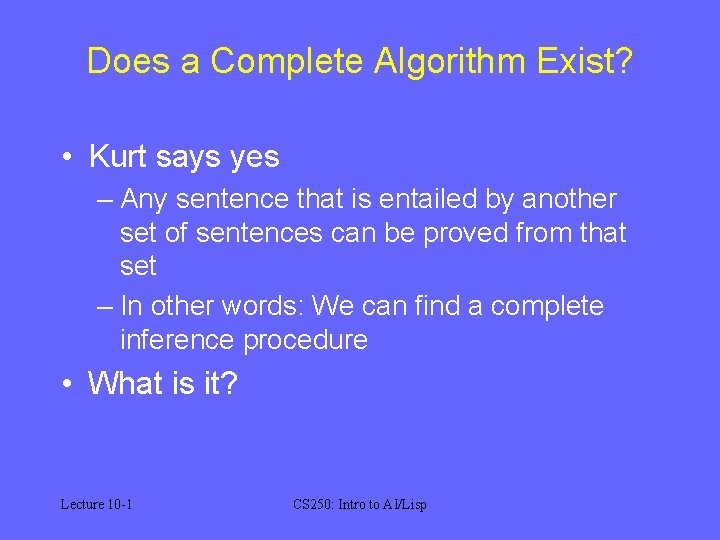 Does a Complete Algorithm Exist?

• Kurt says yes

– Any sentence that is entailed by another set of sentences can be proved from that set

– In other words: We can find a complete inference procedure

• What is it?

Lecture 10-1

CS250: Intro to AI/Lisp